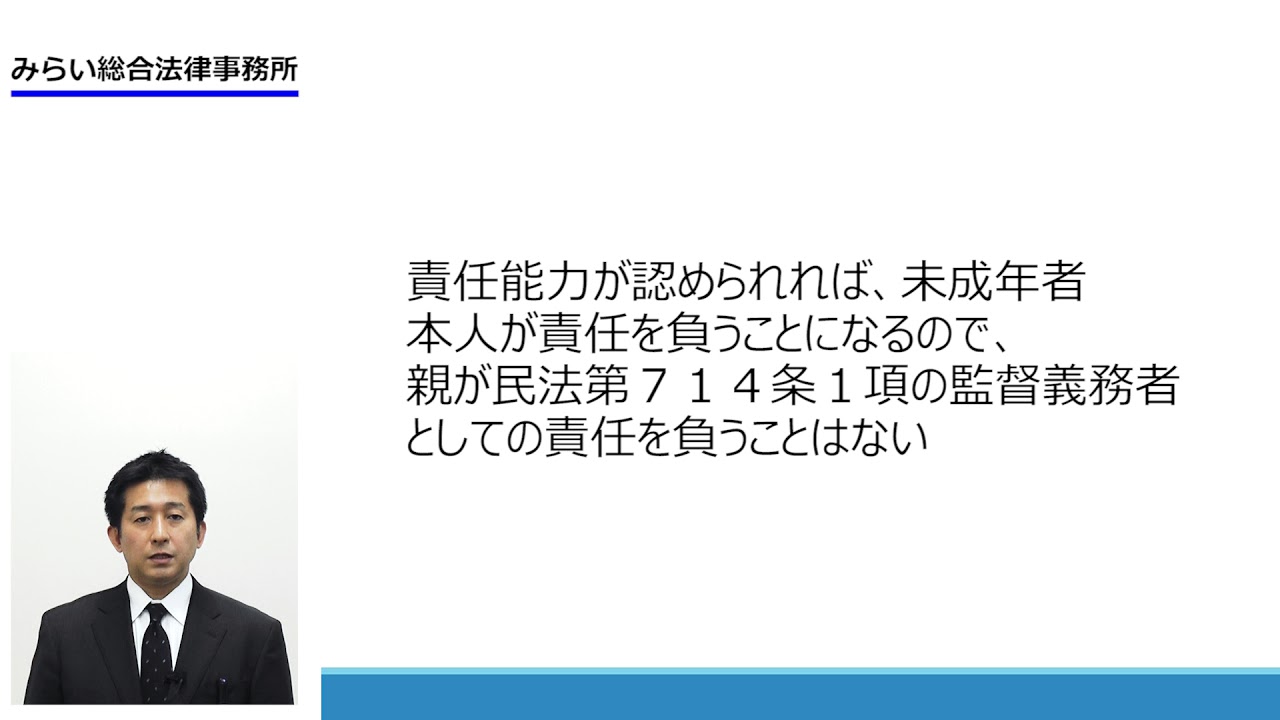 みらい総合法律事務所

責任能力が認められれば、未成年者本人が責任を負うことになるので、親が民法第７１４条１項の監督義務者としての責任を負うことはない